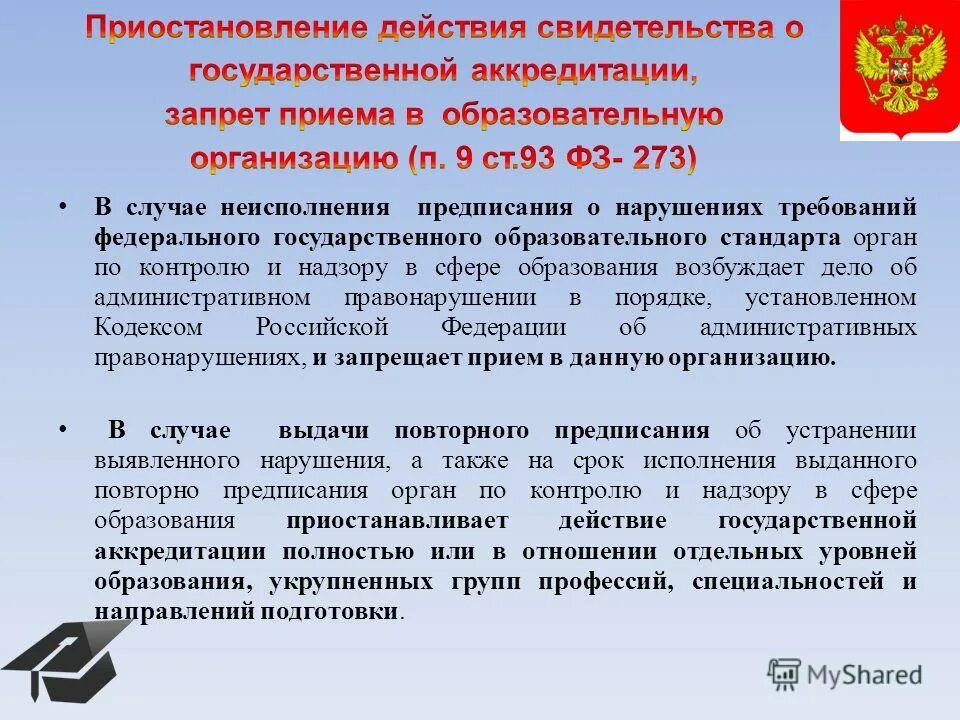 Приостановление действия свидетельства о государственной аккредитации, запрет приема в образовательную организацию (п. 9 ст.93 ФЗ- 273)

• В случае неисполнения предписания о нарушениях требований федерального государственного образовательного стандарта орган по контролю и надзору в сфере образования возбуждает дело об административном правонарушении в порядке, установленном Кодексом Российской Федерации об административных правонарушениях, и запрещает прием в данную организацию.

• В случае выдачи повторного предписания об устранении выявленного нарушения, а также на срок исполнения выданного повторно предписания орган по контролю и надзору в сфере образования приостанавливает действие государственной аккредитации полностью или в отношении отдельных уровней образования, укрупненных групп профессий, специальностей и направлений подготовки.

MyShared